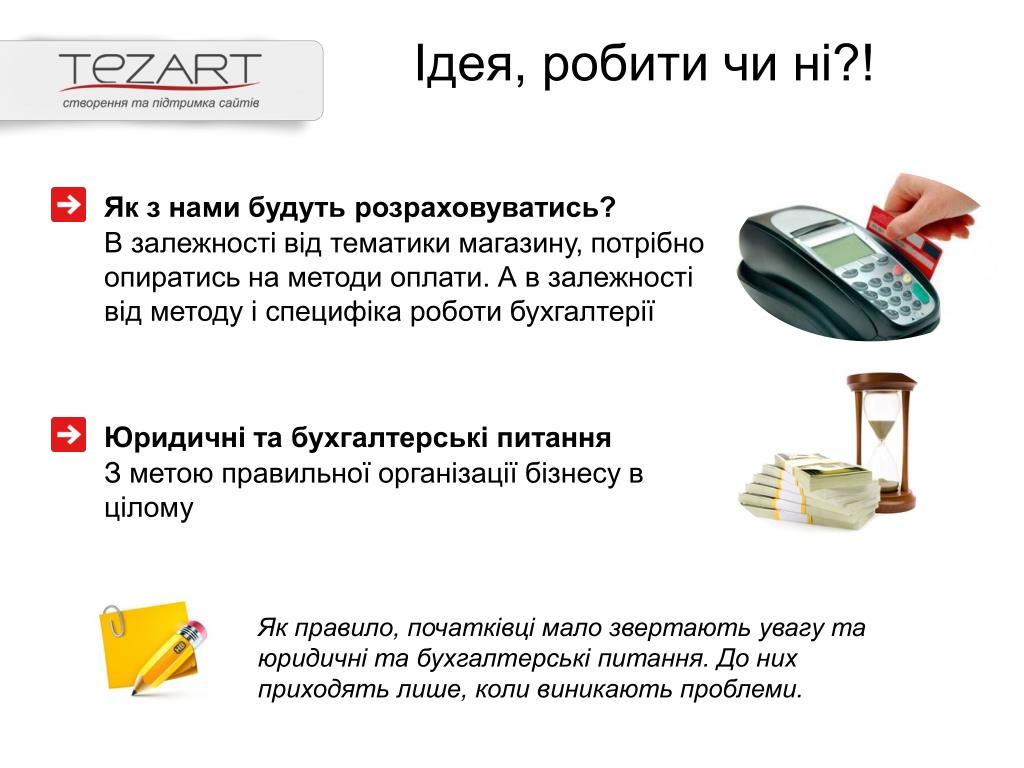 TEZART
створення та підтримка сайтів

Ідея, робити чи ні?!

Як з нами будуть розраховуватись?
В залежності від тематики магазину, потрібно опиратись на методи оплати. А в залежності від методу і специфіка роботи бухгалтерії

Юридичні та бухгалтерські питання
З метою правильної організації бізнесу в цілому

Як правило, початківці мало звертають увагу та юридичні та бухгалтерські питання. До них приходять лише, коли виникають проблеми.